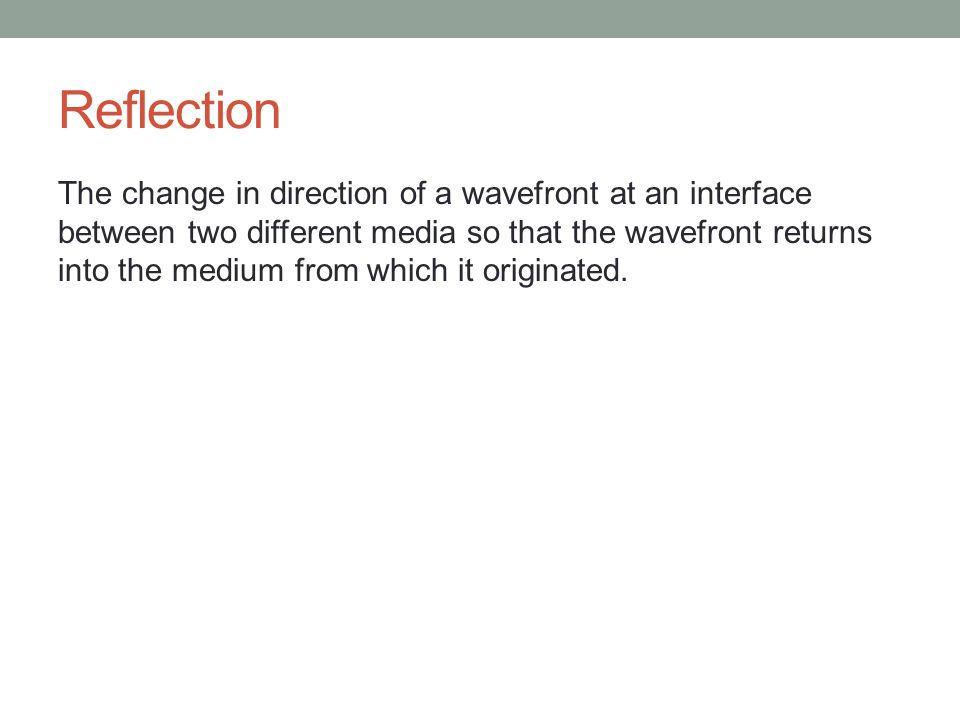 Reflection

The change in direction of a wavefront at an interface between two different media so that the wavefront returns into the medium from which it originated.